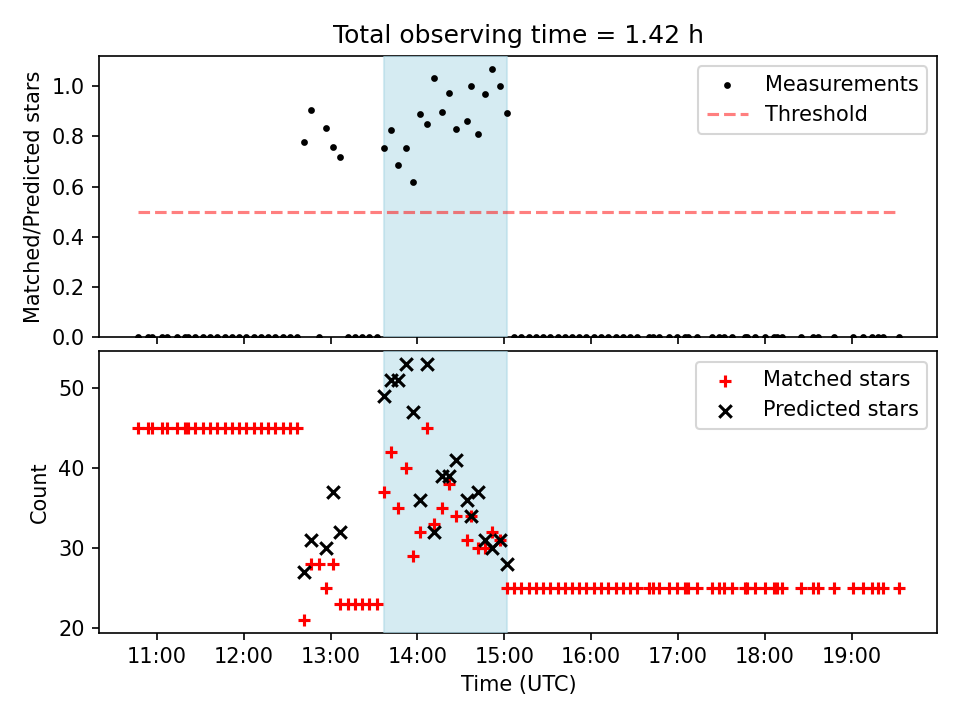 Total observing time = 1.42 h

Matched/Predicted stars

1.0
0.8
0.6
0.4
0.2
0.0

Measurements
Threshold

Count

50
40
30
20

Matched stars
Predicted stars

11:00 12:00 13:00 14:00 15:00 16:00 17:00 18:00 19:00

Time (UTC)